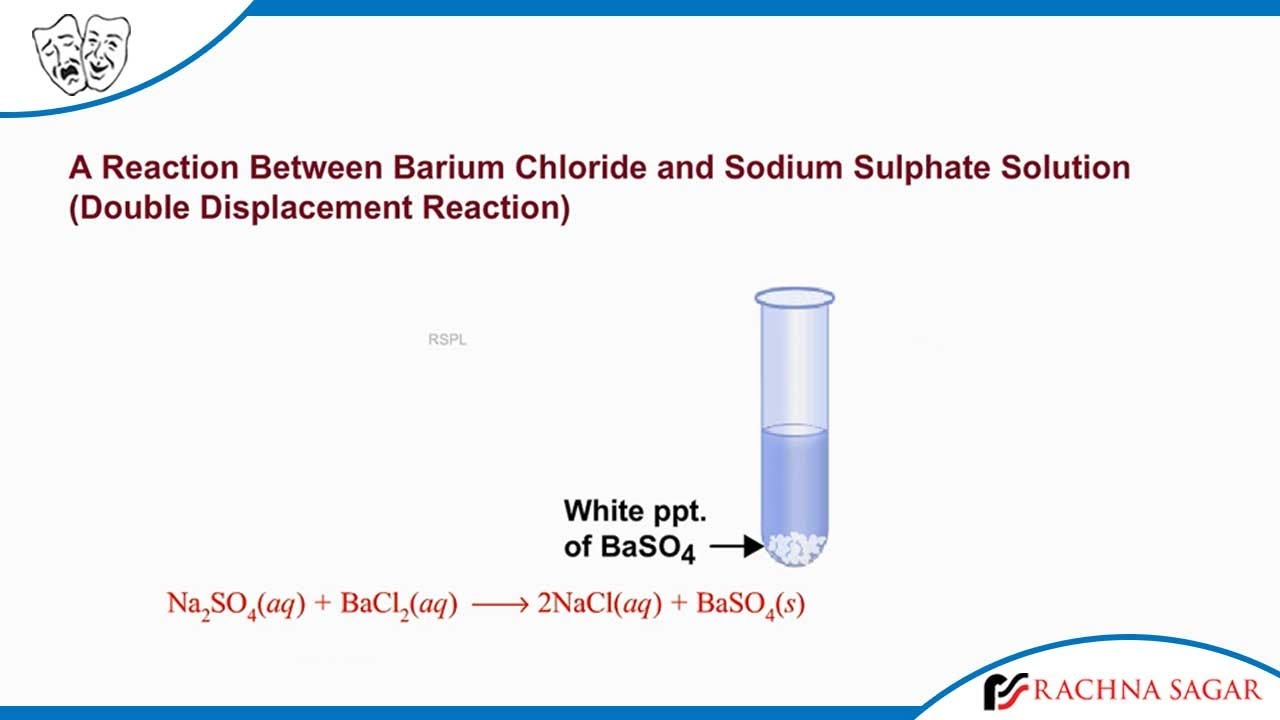 A Reaction Between Barium Chloride and Sodium Sulphate Solution (Double Displacement Reaction)

RSPL

White ppt. of $BaSO_4$

$Na_2SO_4(aq) + BaCl_2(aq) \longrightarrow 2NaCl(aq) + BaSO_4(s)$

RACHNA SAGAR